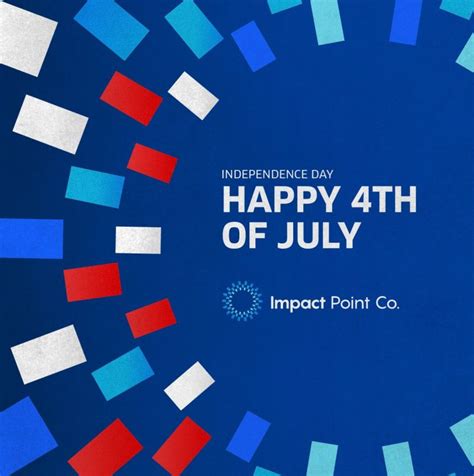 INDEPENDENCE DAY
HAPPY 4TH OF JULY

Impact Point Co.